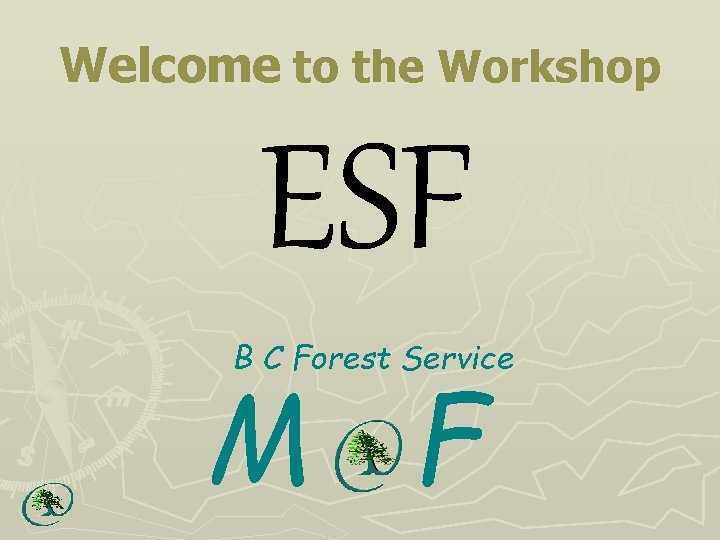 Welcome to the Workshop

ESF

B C Forest Service

M F